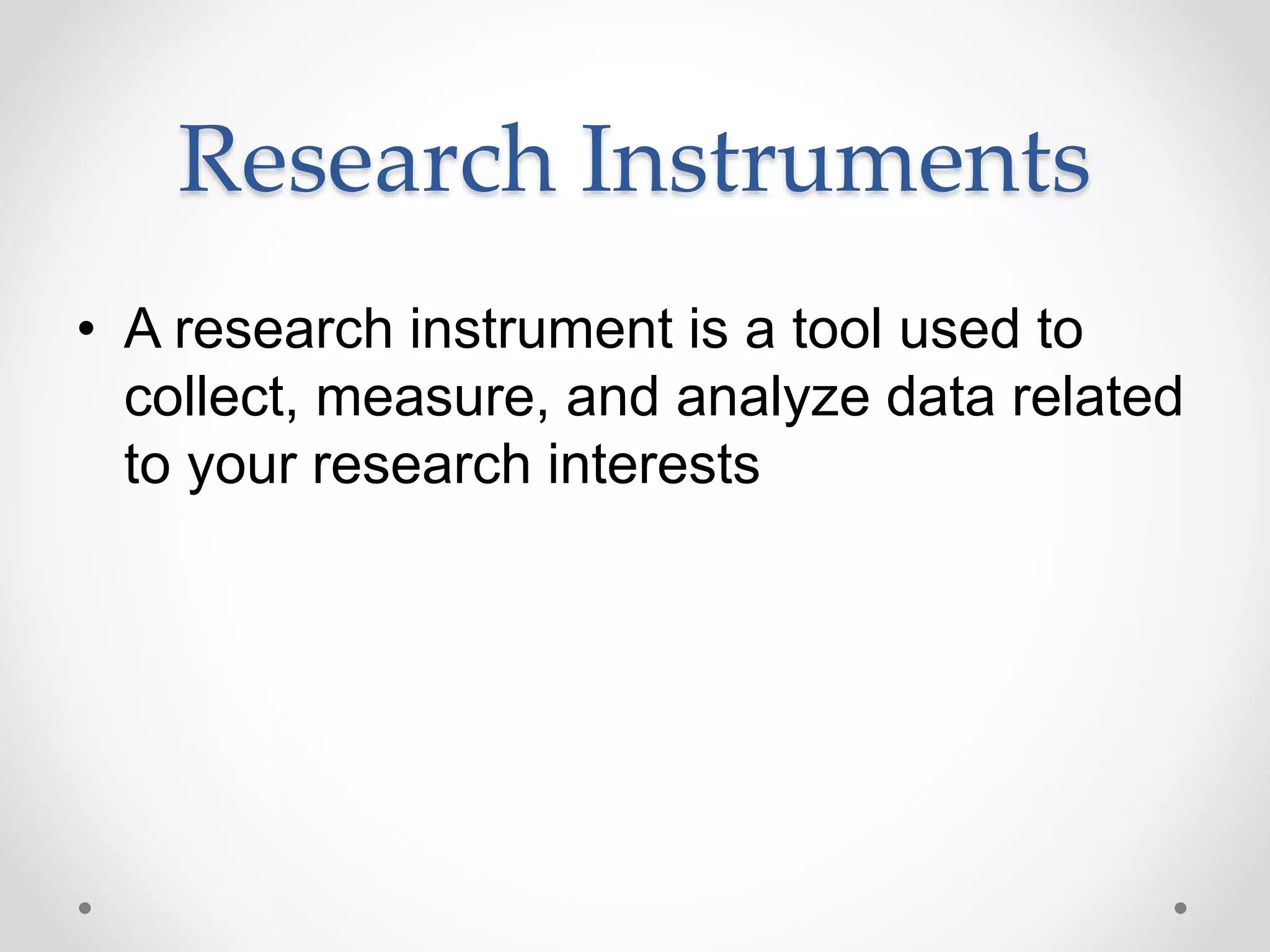 Research Instruments

• A research instrument is a tool used to collect, measure, and analyze data related to your research interests